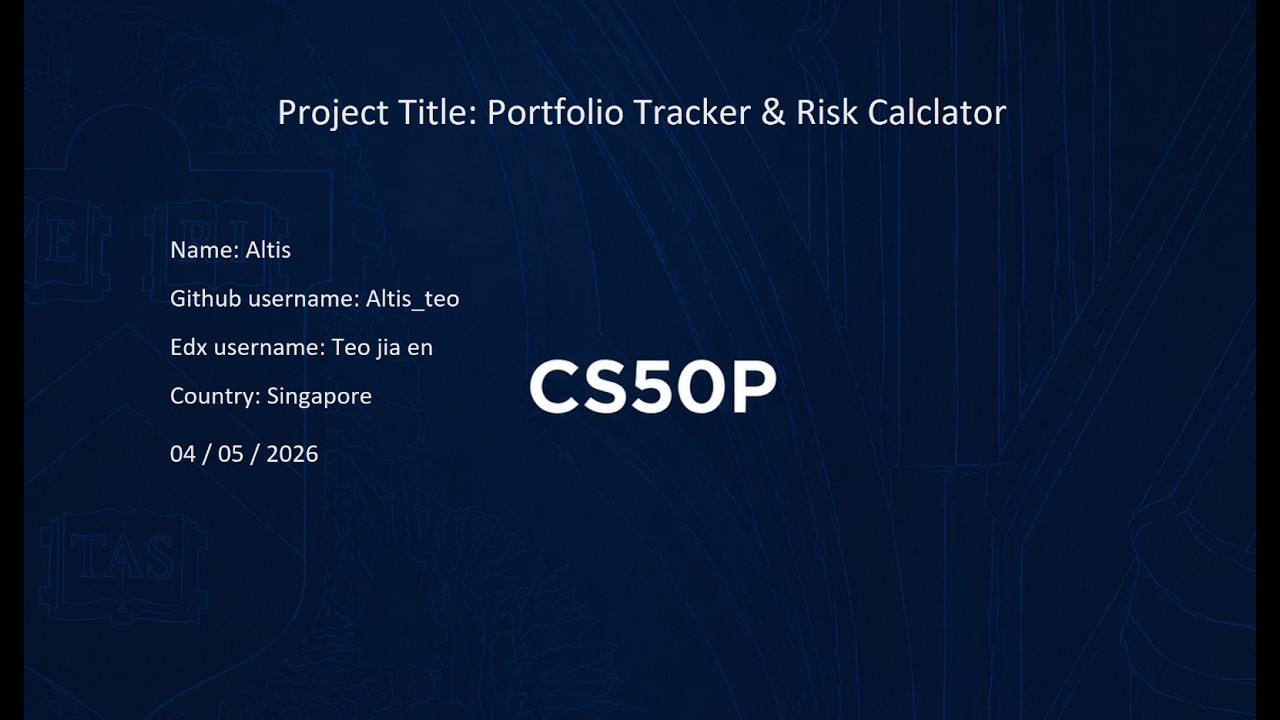 Project Title: Portfolio Tracker & Risk Calclator

Name: Altis

Github username: Altis_teo

Edx username: Teo jia en

Country: Singapore

04 / 05 / 2026

CS50P